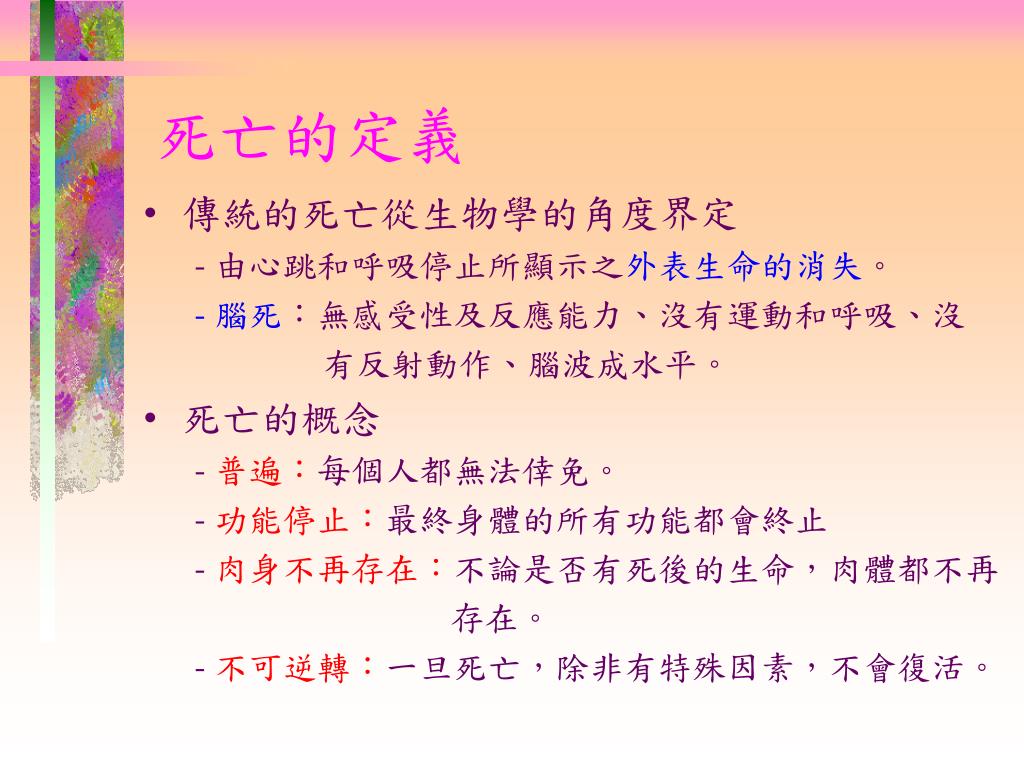 死亡的定義

• 傳統的死亡從生物學的角度界定
- 由心跳和呼吸停止所顯示之外表生命的消失。
- 腦死：無感受性及反應能力、沒有運動和呼吸、沒有反射動作、腦波成水平。

• 死亡的概念
- 普遍：每個人都無法倖免。
- 功能停止：最終身體的所有功能都會終止
- 肉身不再存在：不論是否有死後的生命，肉體都不再存在。
- 不可逆轉：一旦死亡，除非有特殊因素，不會復活。